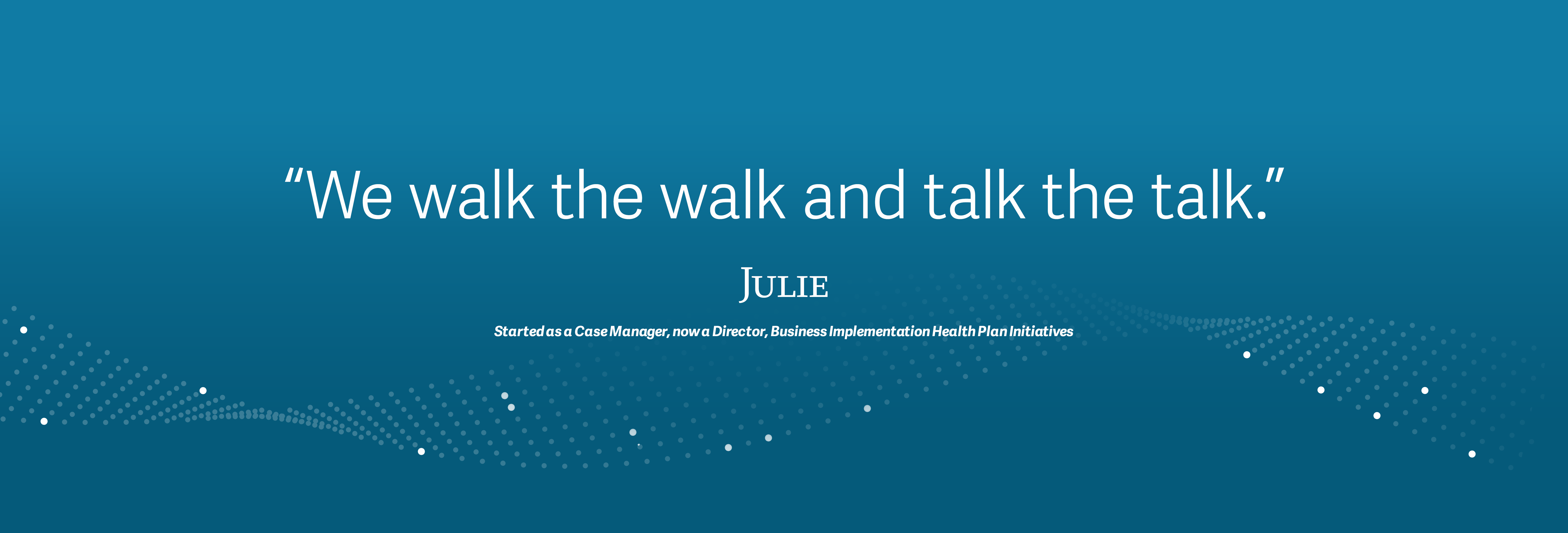 “We walk the walk and talk the talk.”

JULIE

Started as a Case Manager, now a Director, Business Implementation Health Plan Initiatives